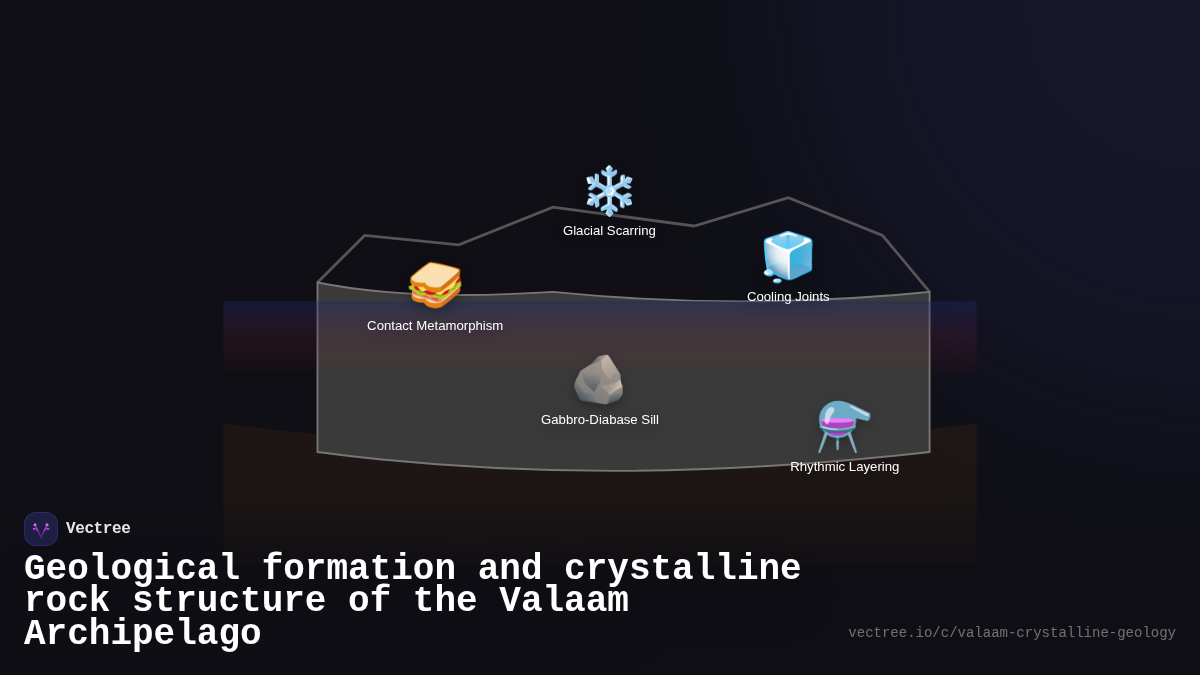 Glacial Scarring

Cooling Joints

Contact Metamorphism

Gabbro-Diabase Sill

Rhythmic Layering

Vectree

Geological formation and crystalline rock structure of the Valaam Archipelago

vectree.io/c/valaam-crystalline-geology